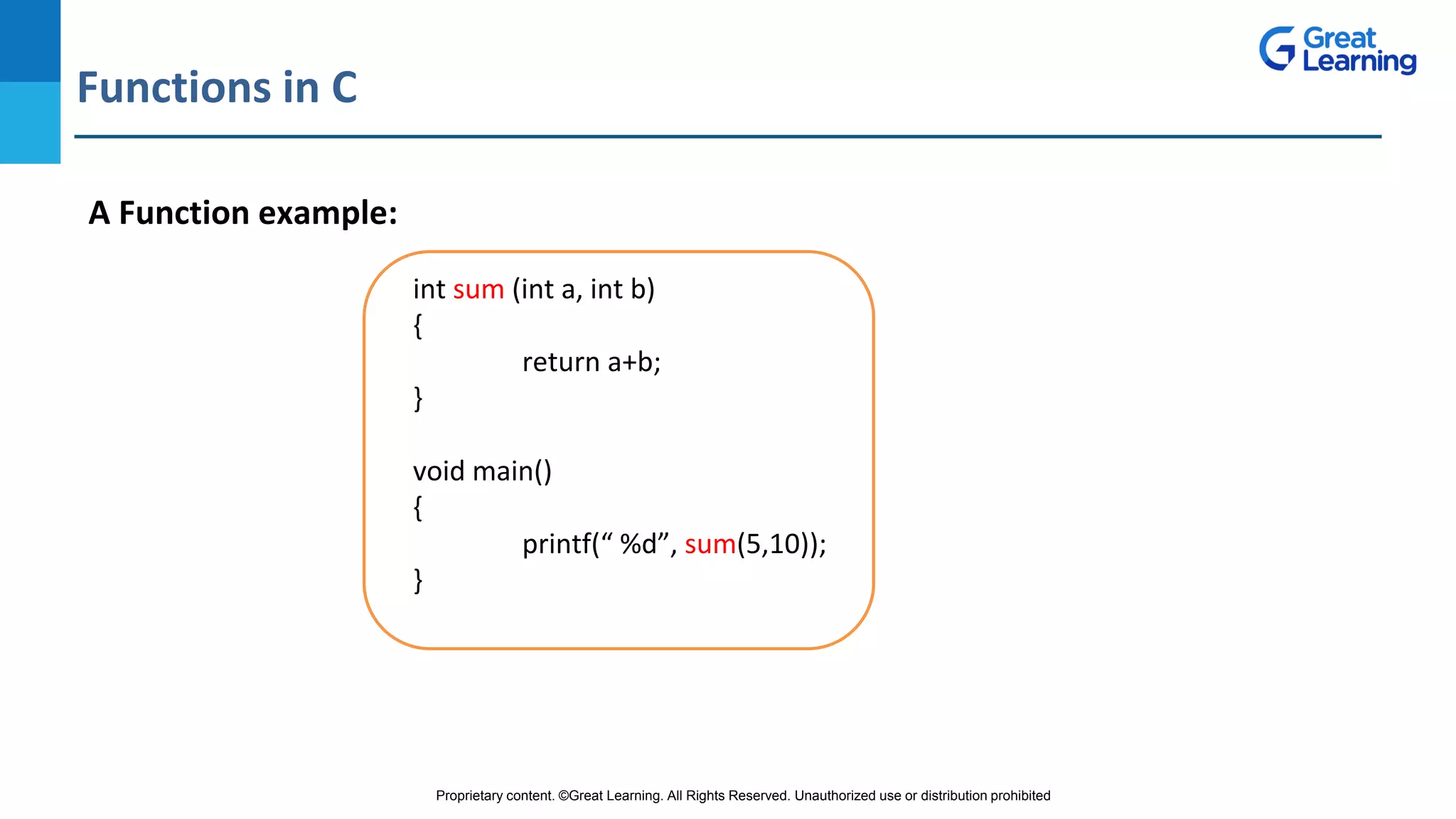 Great Learning

Functions in C

A Function example:

int sum (int a, int b)
{
return a+b;
}

void main()
{
printf(“ %d”, sum(5,10));
}

Proprietary content. ©Great Learning. All Rights Reserved. Unauthorized use or distribution prohibited